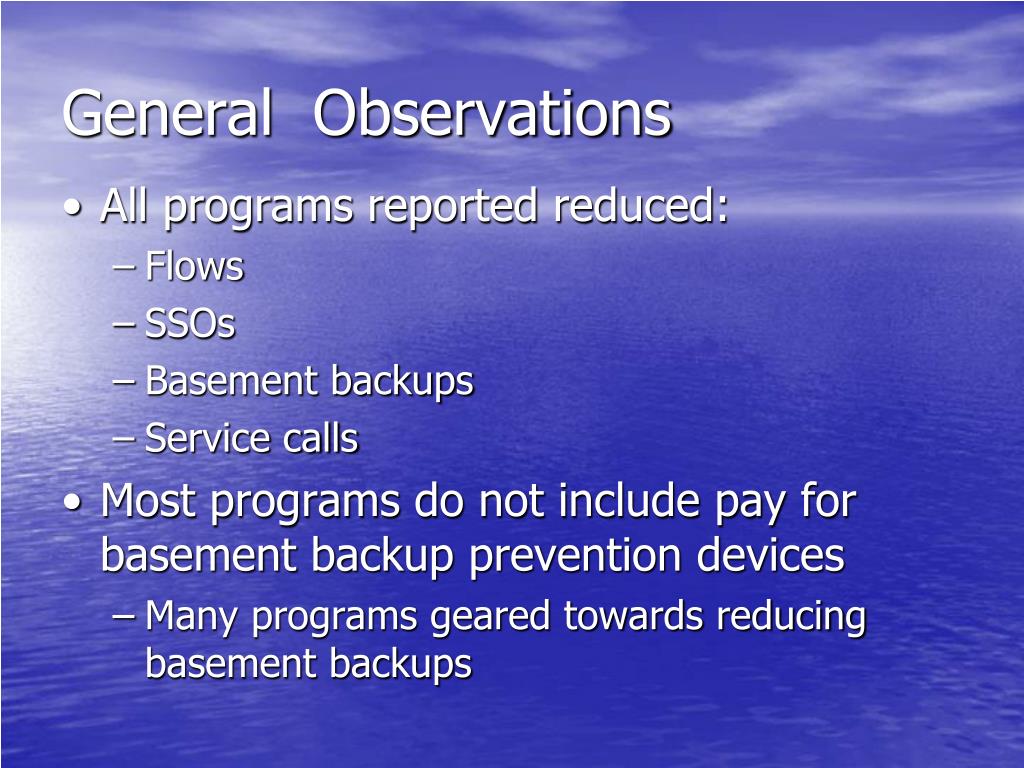 General Observations

• All programs reported reduced:
– Flows
– SSOs
– Basement backups
– Service calls

• Most programs do not include pay for basement backup prevention devices
– Many programs geared towards reducing basement backups